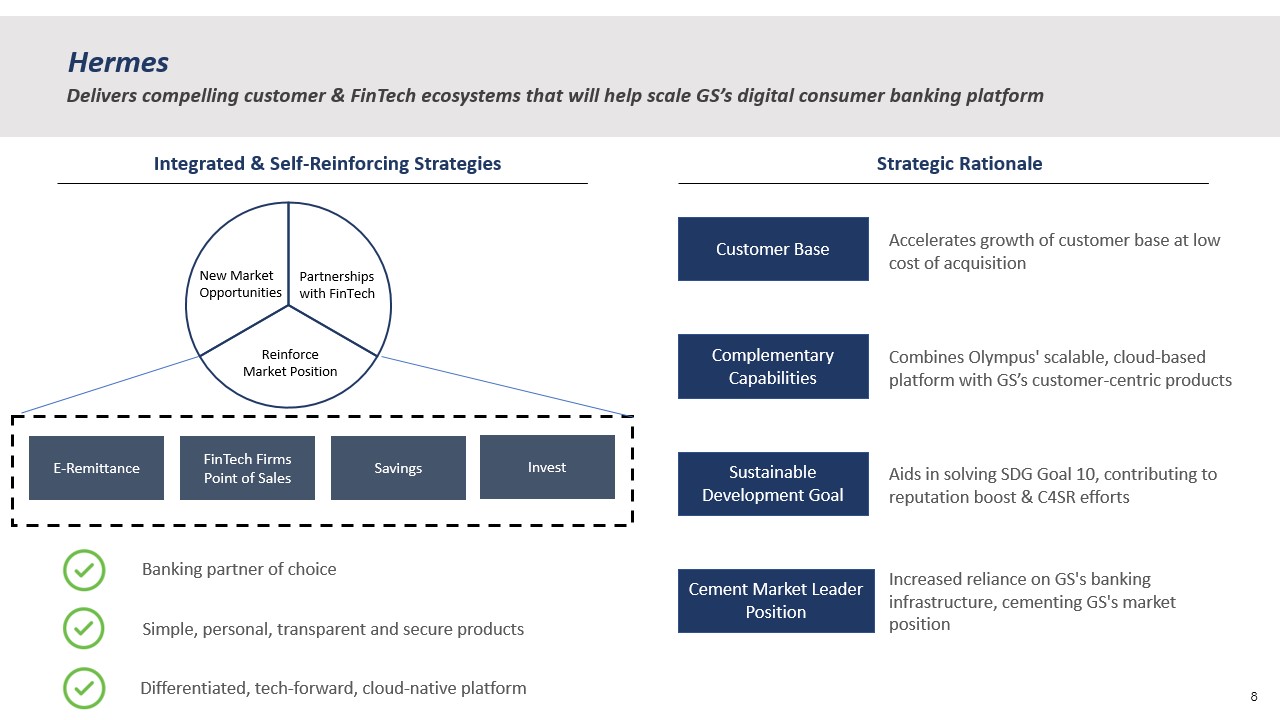 Hermes
Delivers compelling customer & FinTech ecosystems that will help scale GS's digital consumer banking platform

Integrated & Self-Reinforcing Strategies

New Market Opportunities

Partnerships with FinTech

Reinforce Market Position

E-Remittance

FinTech Firms Point of Sales

Savings

Invest

Banking partner of choice

Simple, personal, transparent and secure products

Differentiated, tech-forward, cloud-native platform

Strategic Rationale

Customer Base

Accelerates growth of customer base at low cost of acquisition

Complementary Capabilities

Combines Olympus' scalable, cloud-based platform with GS's customer-centric products

Sustainable Development Goal

Aids in solving SDG Goal 10, contributing to reputation boost & C4SR efforts

Cement Market Leader Position

Increased reliance on GS's banking infrastructure, cementing GS's market position

8